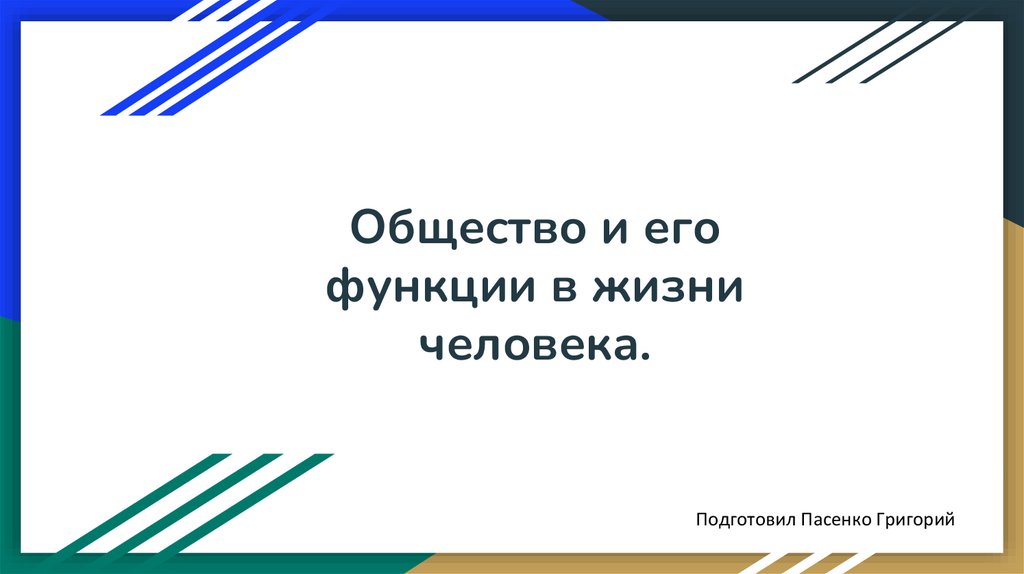 Общество и его функции в жизни человека.

Подготовил Пасенко Григорий